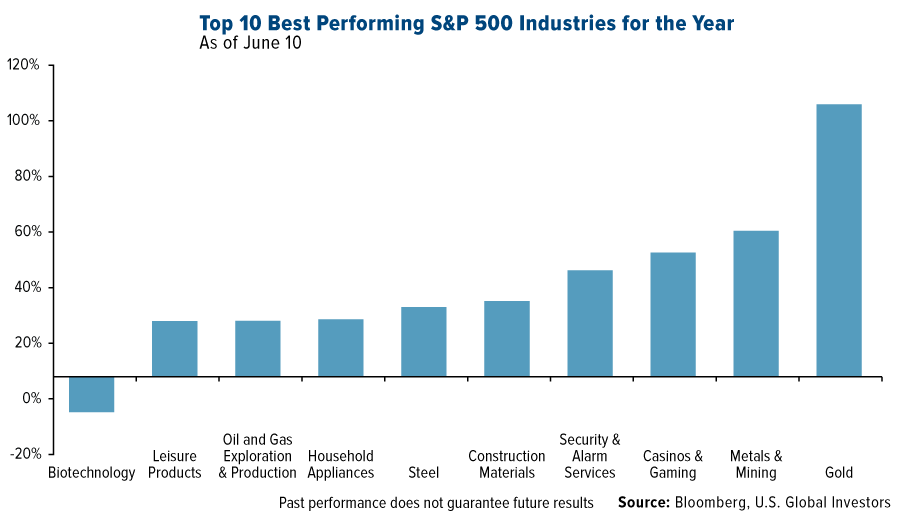 Top 10 Best Performing S&P 500 Industries for the Year
As of June 10

120%
100%
80%
60%
40%
20%
0%
-20%

Biotechnology
Leisure Products
Oil and Gas Exploration & Production
Household Appliances
Steel
Construction Materials
Security & Alarm Services
Casinos & Gaming
Metals & Mining
Gold

Past performance does not guarantee future results
Source: Bloomberg, U.S. Global Investors